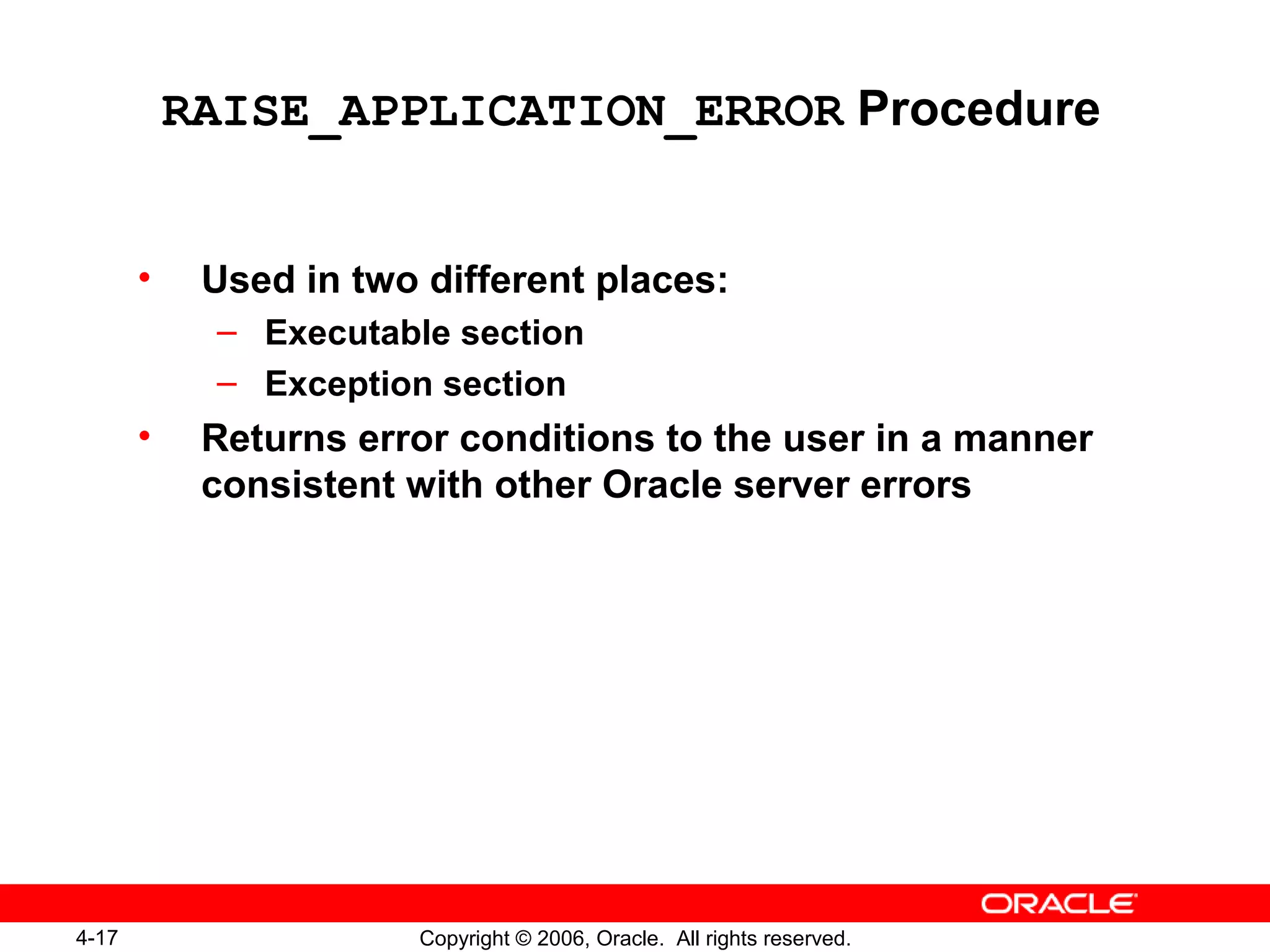 RAISE_APPLICATION_ERROR Procedure

• Used in two different places:
– Executable section
– Exception section
• Returns error conditions to the user in a manner consistent with other Oracle server errors

ORACLE

4-17

Copyright © 2006, Oracle. All rights reserved.